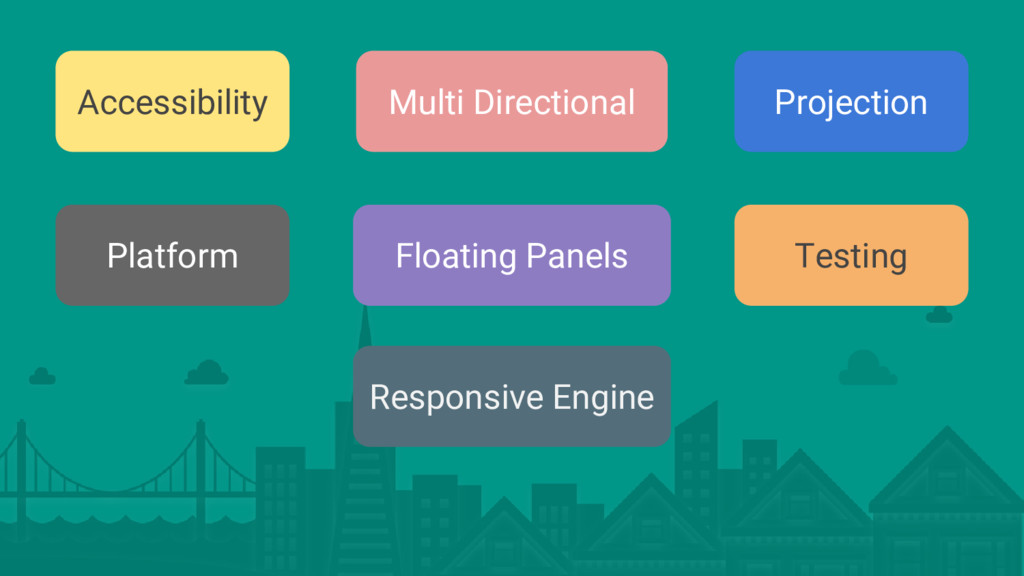 Accessibility

Multi Directional

Projection

Platform

Floating Panels

Testing

Responsive Engine